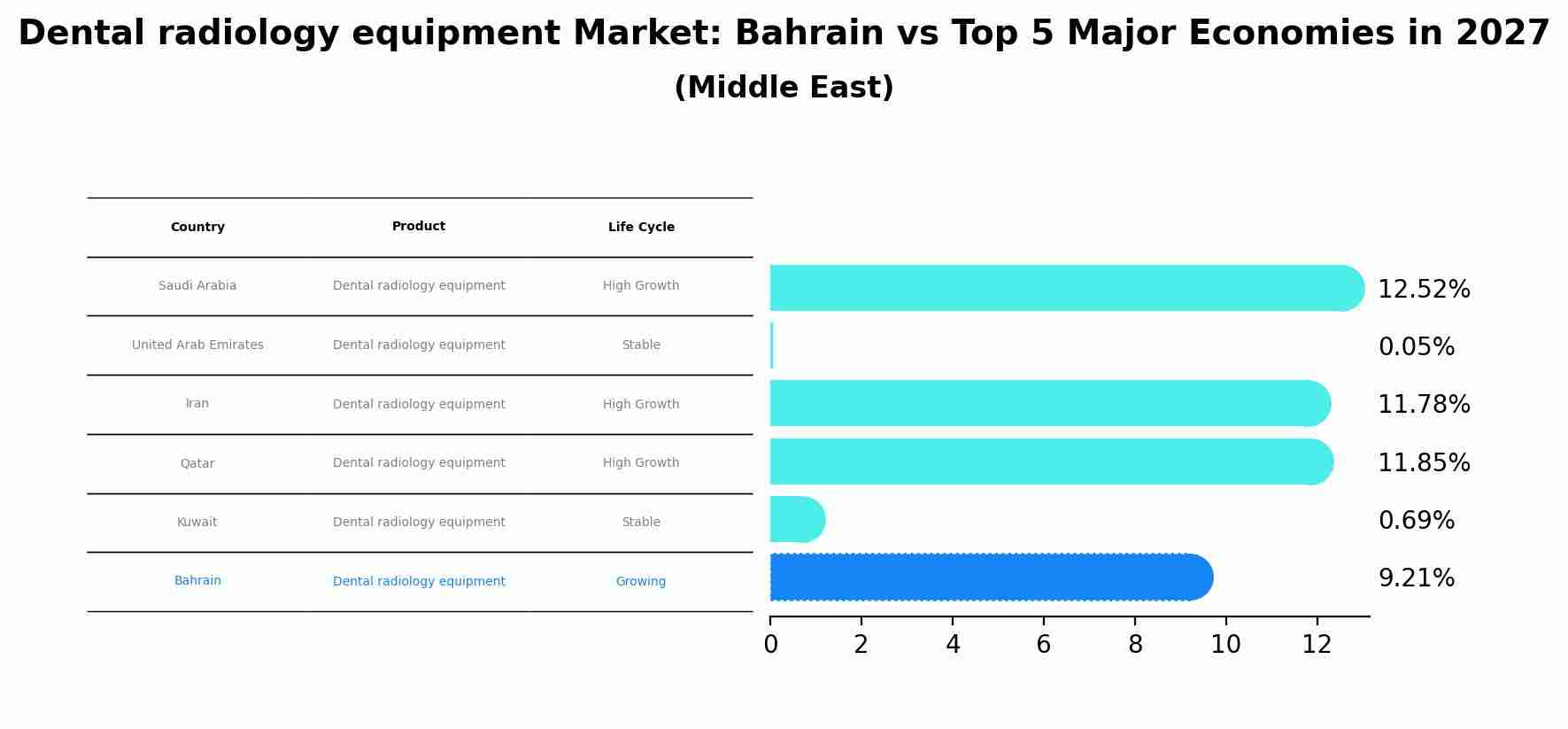 Dental radiology equipment Market: Bahrain vs Top 5 Major Economies in 2027
(Middle East)

| Country | Product | Life Cycle |
|---|---|---|
| Saudi Arabia | Dental radiology equipment | High Growth |
| United Arab Emirates | Dental radiology equipment | Stable |
| Iran | Dental radiology equipment | High Growth |
| Qatar | Dental radiology equipment | High Growth |
| Kuwait | Dental radiology equipment | Stable |
| Bahrain | Dental radiology equipment | Growing |

12.52%
0.05%
11.78%
11.85%
0.69%
9.21%

0 2 4 6 8 10 12